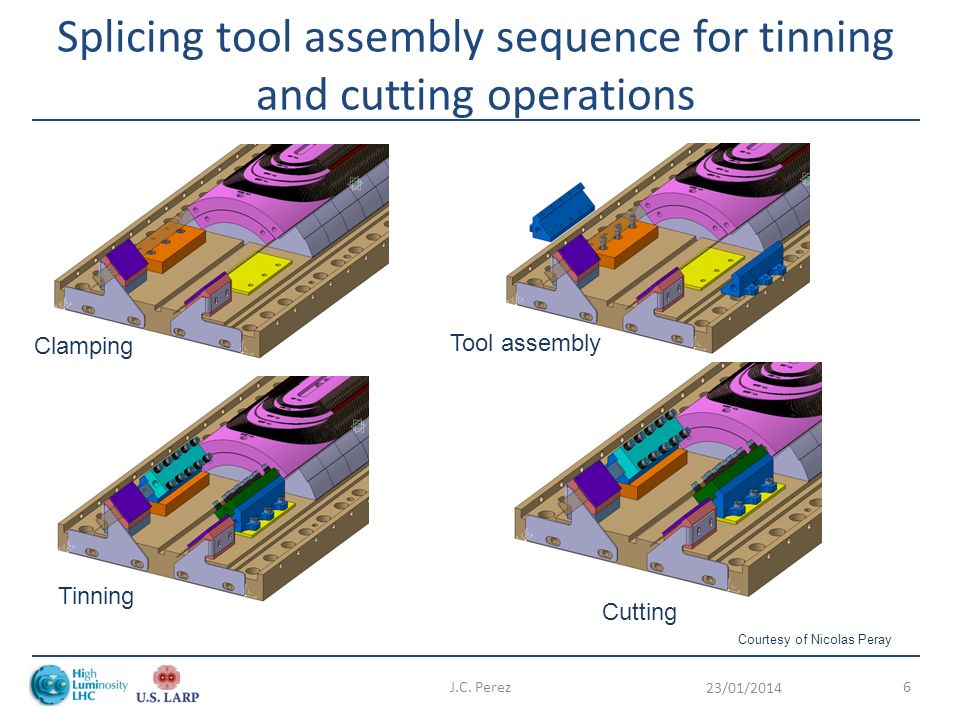 Splicing tool assembly sequence for tinning and cutting operations

Clamping

Tool assembly

Tinning

Cutting

Courtesy of Nicolas Peray

High Luminosity LHC

U.S. LARP

J.C. Perez

23/01/2014

6